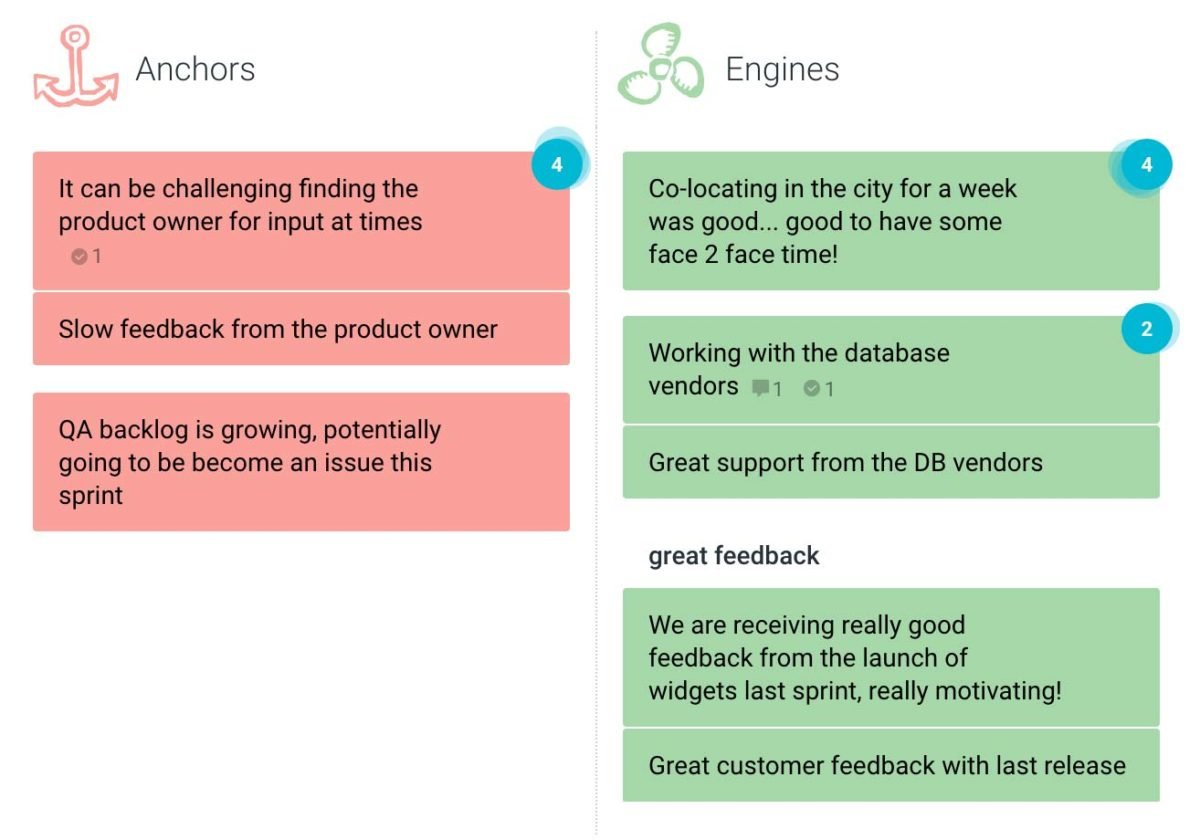 Anchors

4

It can be challenging finding the product owner for input at times
1

Slow feedback from the product owner

QA backlog is growing, potentially going to be become an issue this sprint

Engines

4

Co-locating in the city for a week was good... good to have some face 2 face time!

2

Working with the database vendors 1 1

Great support from the DB vendors

great feedback

We are receiving really good feedback from the launch of widgets last sprint, really motivating!

Great customer feedback with last release